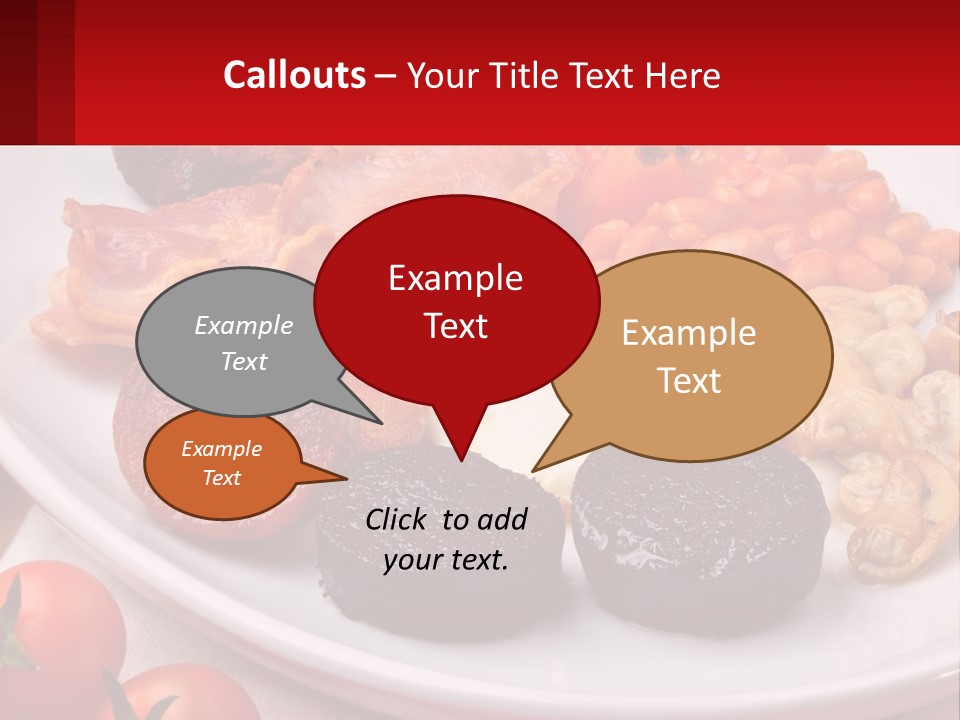 Callouts – Your Title Text Here

Example Text

Example Text

Example Text

Example Text

Click to add your text.